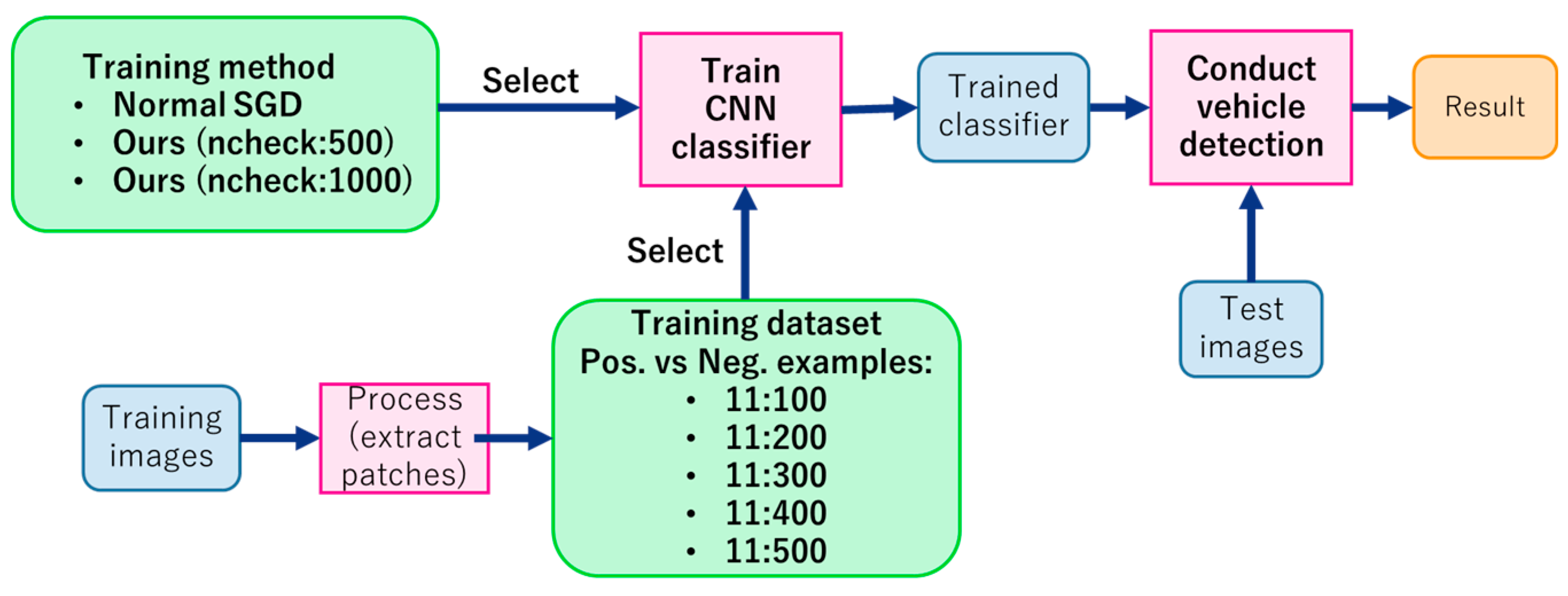 Training method
• Normal SGD
• Ours (ncheck:500)
• Ours (ncheck:1000)

Select

Train CNN classifier

Trained classifier

Conduct vehicle detection

Result

Select

Test images

Training images

Process (extract patches)

Training dataset
Pos. vs Neg. examples:
• 11:100
• 11:200
• 11:300
• 11:400
• 11:500